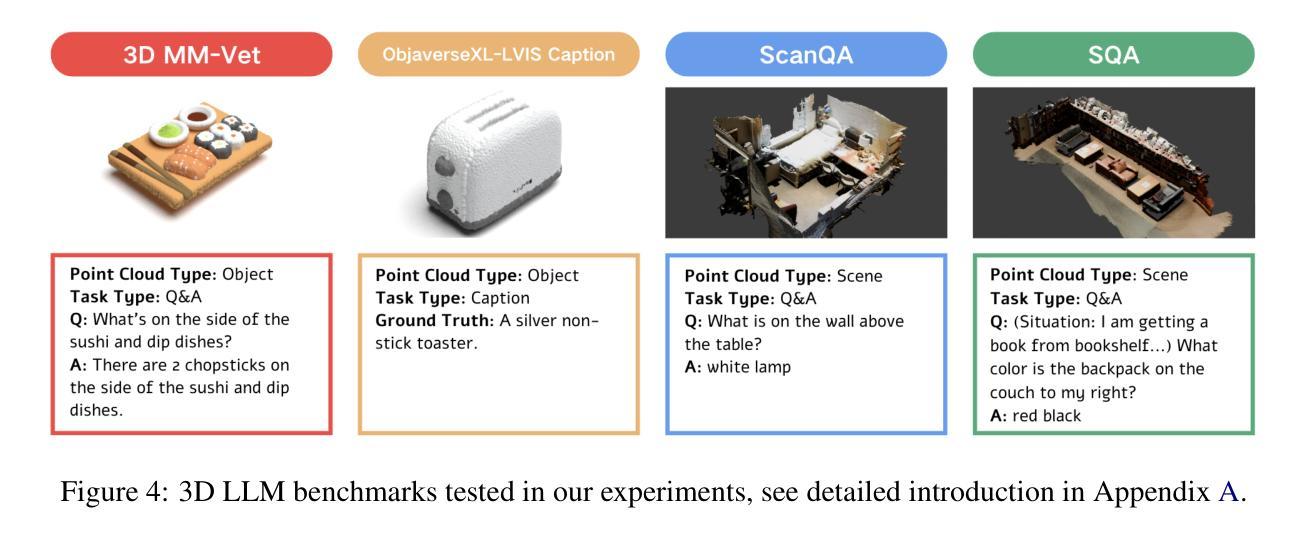 3D MM-Vet

Point Cloud Type: Object
Task Type: Q&A
Q: What's on the side of the sushi and dip dishes?
A: There are 2 chopsticks on the side of the sushi and dip dishes.

ObjaverseXL-LVIS Caption

Point Cloud Type: Object
Task Type: Caption
Ground Truth: A silver non-stick toaster.

ScanQA

Point Cloud Type: Scene
Task Type: Q&A
Q: What is on the wall above the table?
A: white lamp

SQA

Point Cloud Type: Scene
Task Type: Q&A
Q: (Situation: I am getting a book from bookshelf...) What color is the backpack on the couch to my right?
A: red black

Figure 4: 3D LLM benchmarks tested in our experiments, see detailed introduction in Appendix A.